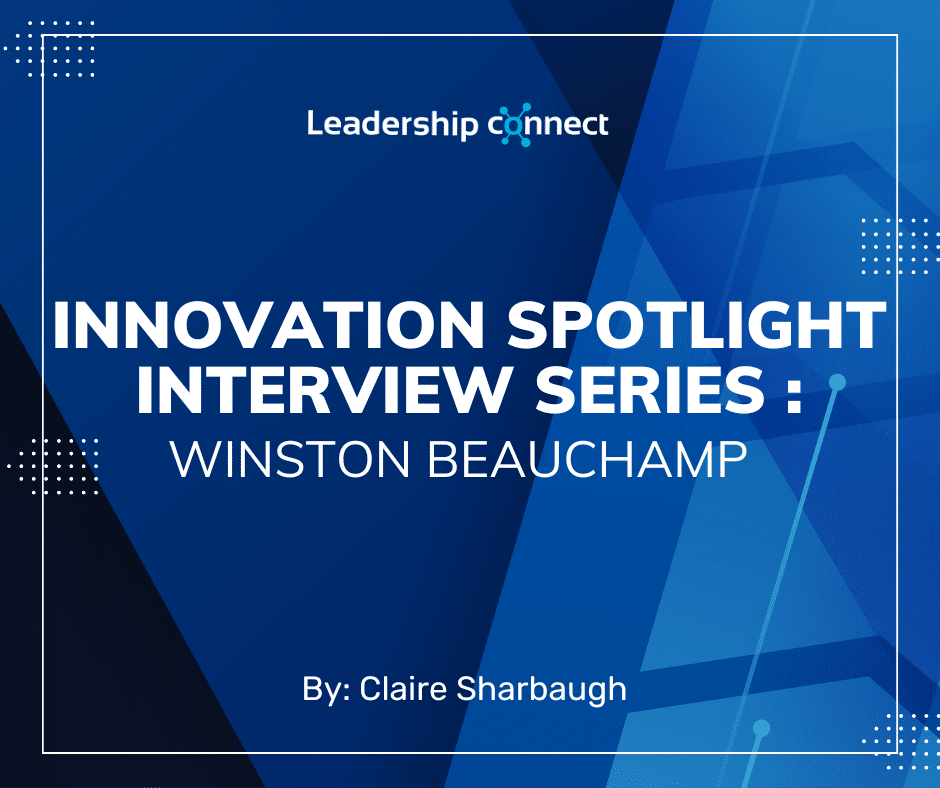 Leadership connect

INNOVATION SPOTLIGHT INTERVIEW SERIES :
WINSTON BEAUCHAMP

By: Claire Sharbaugh